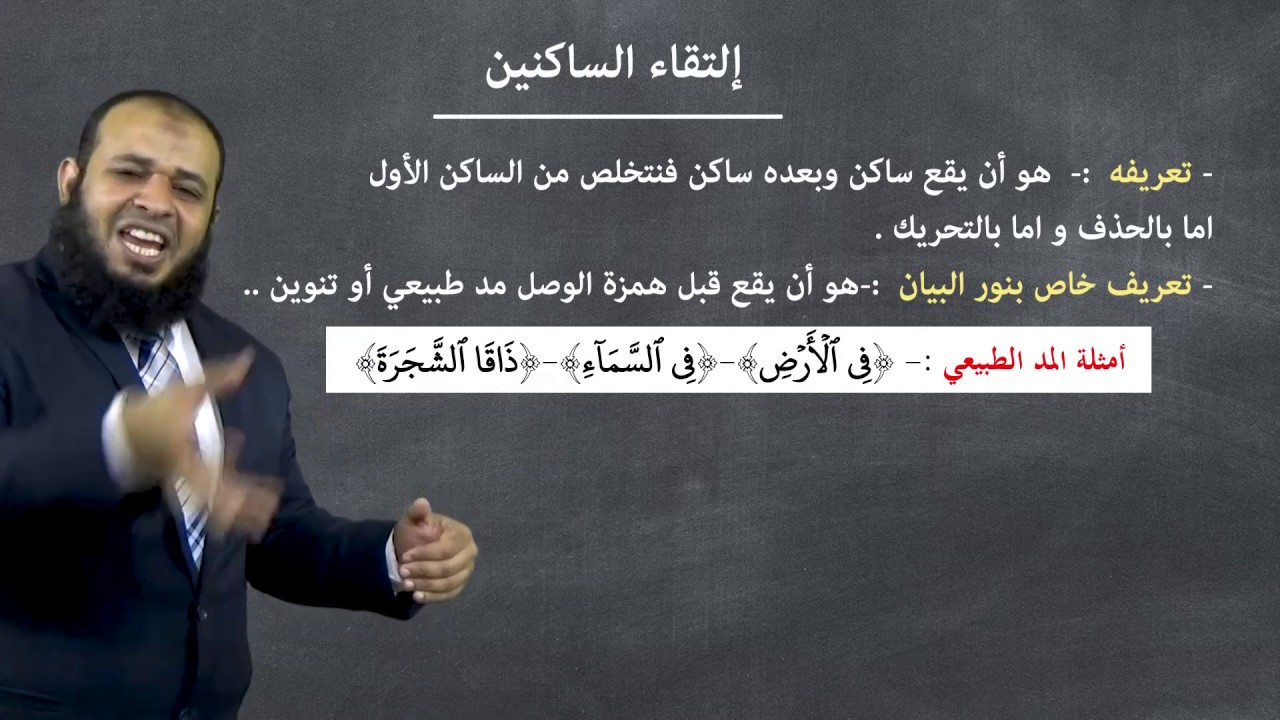 إلتقاء الساكنين

- تعريفه :- هو أن يقع ساكن وبعده ساكن فنتخلص من الساكن الأول اما بالحذف و اما بالتحريك .

- تعريف خاص بنور البيان :-هو أن يقع قبل همزة الوصل مد طبيعي أو تنوين ..

أمثلة المد الطبيعي :- ﴿فِى ٱلْأَرْضِ﴾-﴿فِى ٱلسَّمَآءِ﴾-﴿ذَاقَا ٱلشَّجَرَةَ﴾